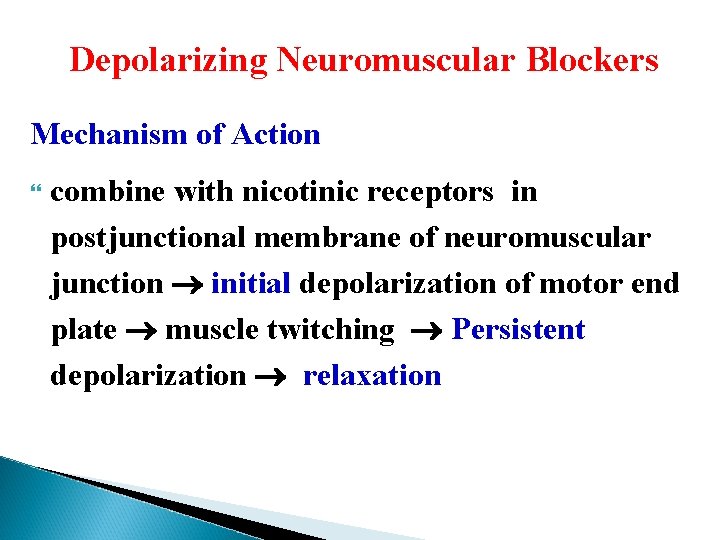 Depolarizing Neuromuscular Blockers

Mechanism of Action

“ combine with nicotinic receptors in postjunctional membrane of neuromuscular junction → initial depolarization of motor end plate → muscle twitching → Persistent depolarization → relaxation